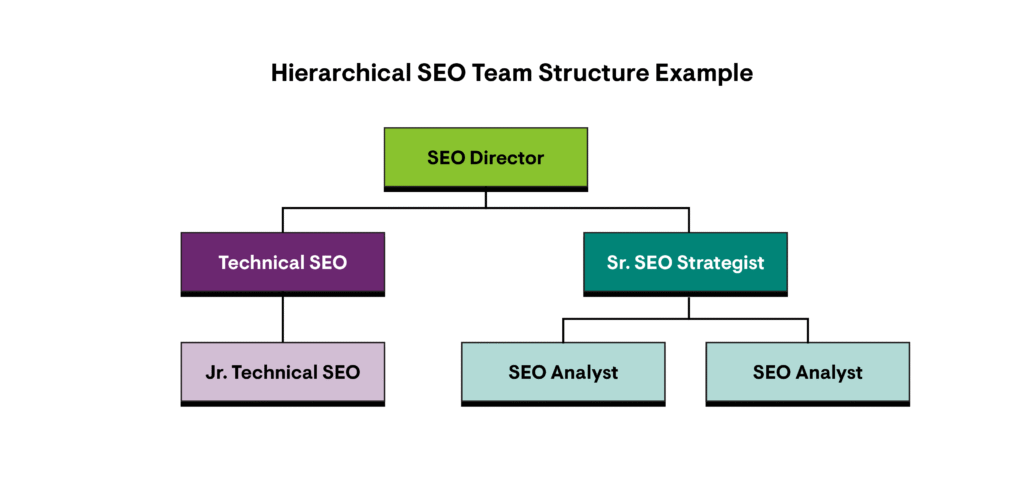 Hierarchical SEO Team Structure Example

SEO Director

Technical SEO

Sr. SEO Strategist

Jr. Technical SEO

SEO Analyst

SEO Analyst